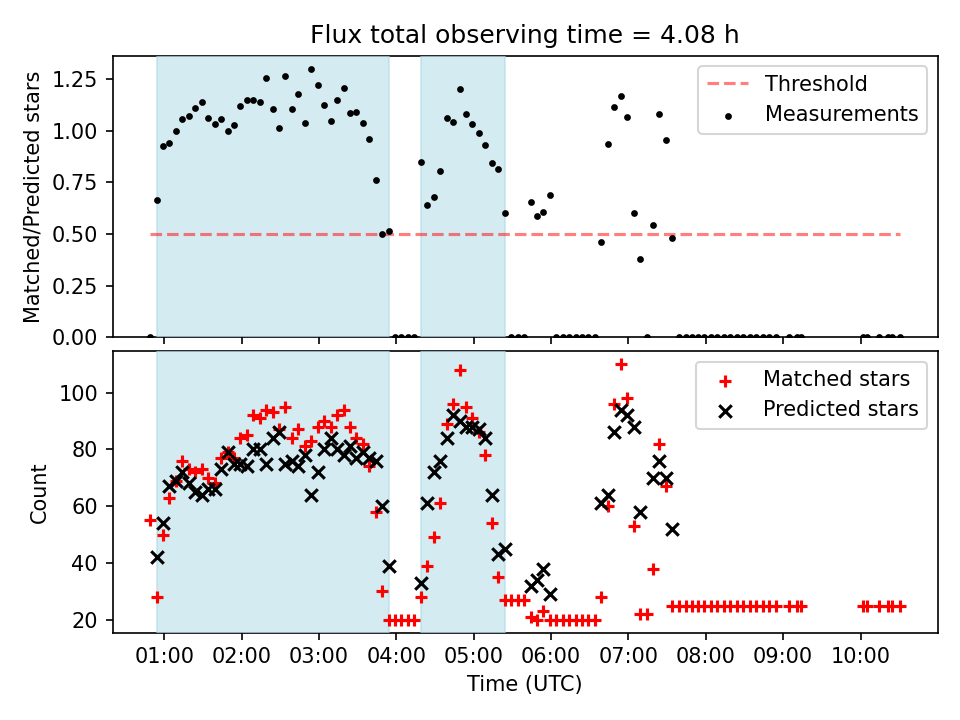 Flux total observing time = 4.08 h

Matched/Predicted stars

1.25
1.00
0.75
0.50
0.25
0.00

Threshold
Measurements

Count

100
80
60
40
20

Matched stars
Predicted stars

01:00 02:00 03:00 04:00 05:00 06:00 07:00 08:00 09:00 10:00

Time (UTC)